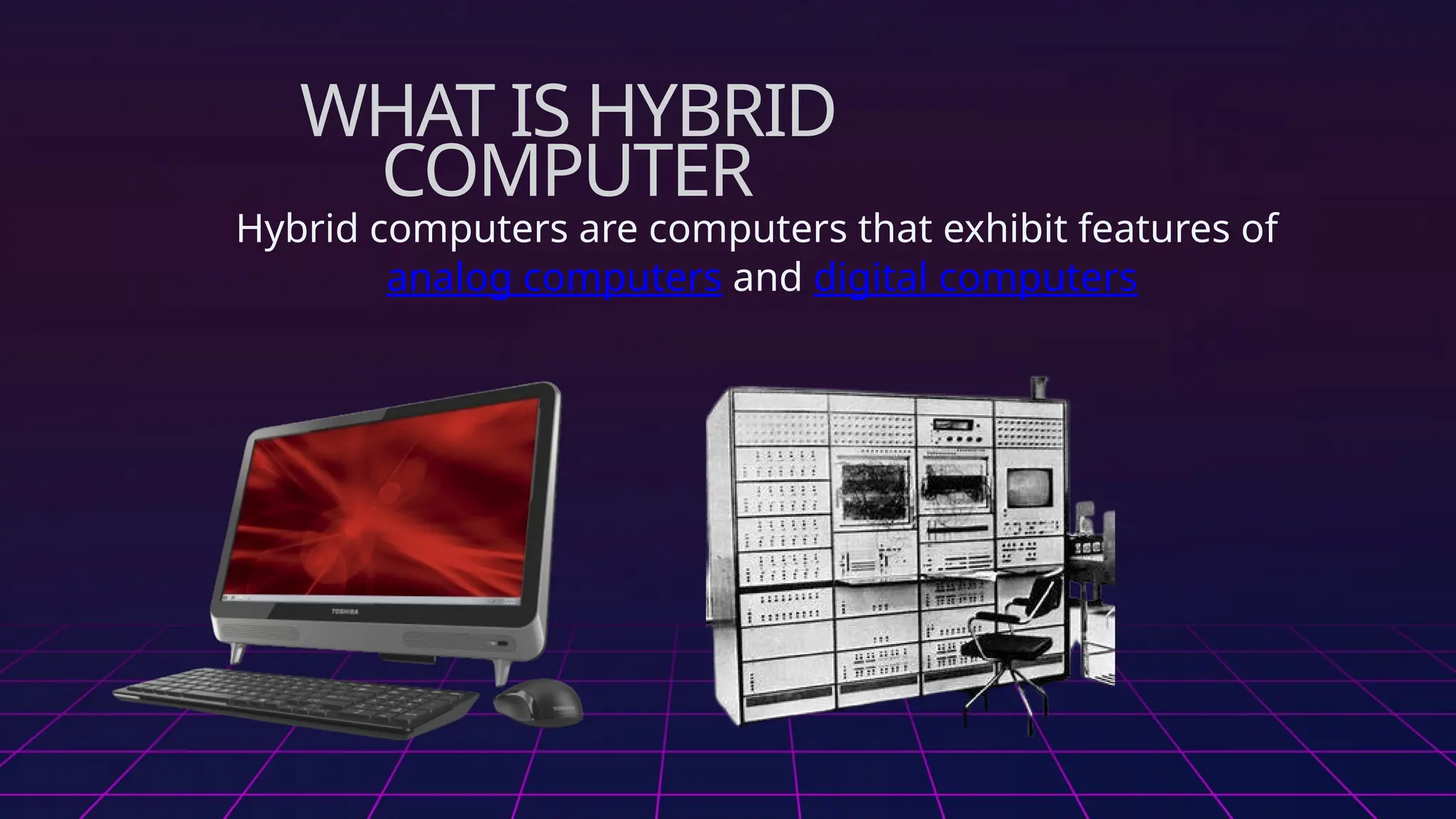 WHAT IS HYBRID COMPUTER

Hybrid computers are computers that exhibit features of analog computers and digital computers

TOSHIBA